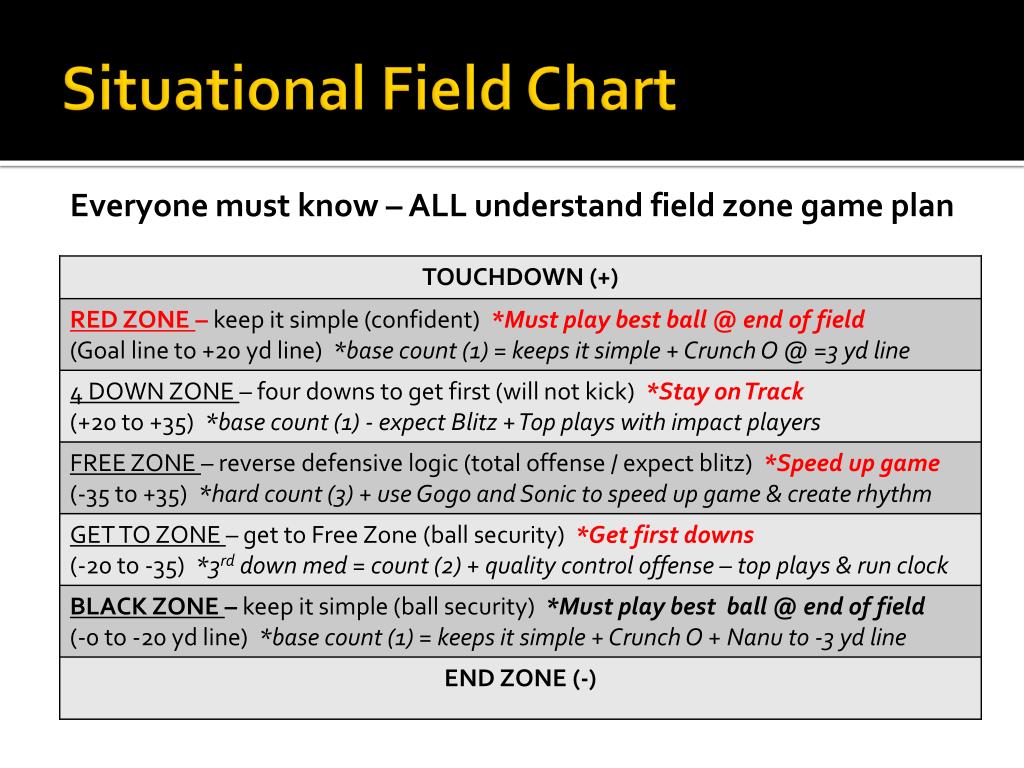 Situational Field Chart

Everyone must know – ALL understand field zone game plan

| TOUCHDOWN (+) |
|---|
| RED ZONE – keep it simple (confident) *Must play best ball @ end of field (Goal line to +20 yd line) *base count (1) = keeps it simple + Crunch O @ =3 yd line |
| 4 DOWN ZONE – four downs to get first (will not kick) *Stay on Track (+20 to +35) *base count (1) - expect Blitz + Top plays with impact players |
| FREE ZONE – reverse defensive logic (total offense / expect blitz) *Speed up game (-35 to +35) *hard count (3) + use Gogo and Sonic to speed up game & create rhythm |
| GET TO ZONE – get to Free Zone (ball security) *Get first downs (-20 to -35) *$3^{rd}$ down med = count (2) + quality control offense – top plays & run clock |
| BLACK ZONE – keep it simple (ball security) *Must play best ball @ end of field (-0 to -20 yd line) *base count (1) = keeps it simple + Crunch O + Nanu to -3 yd line |
| END ZONE (-) |